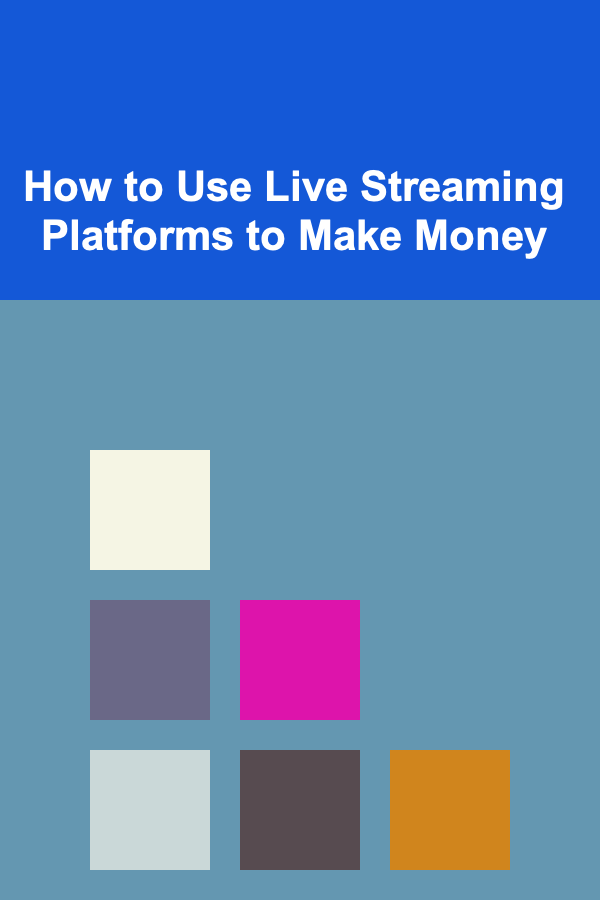 How to Use Live Streaming Platforms to Make Money